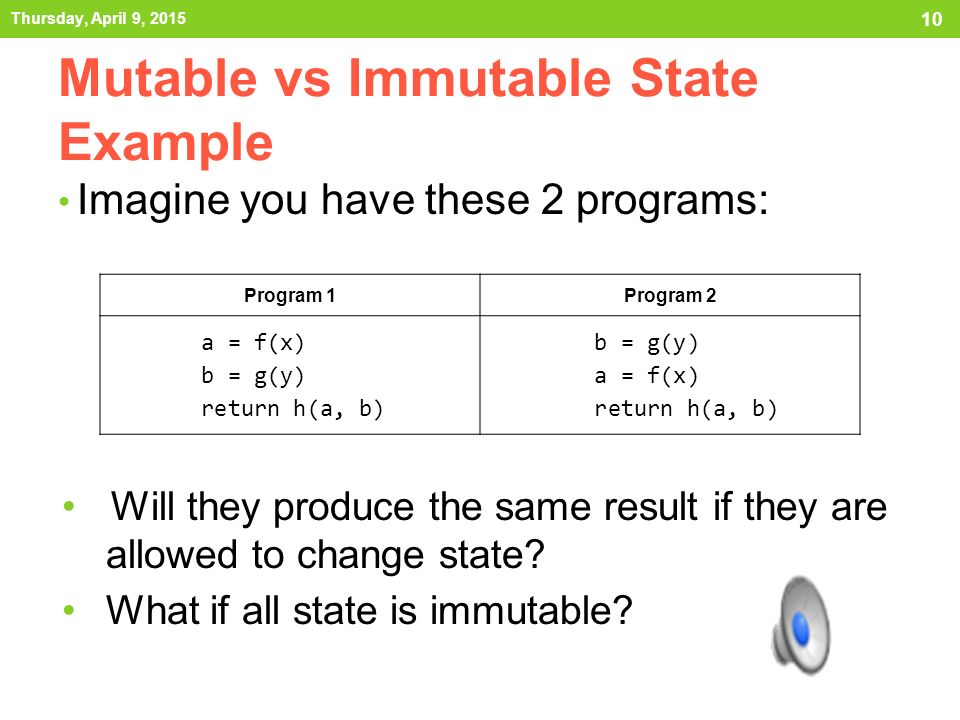 Thursday, April 9, 2015 10

Mutable vs Immutable State Example

• Imagine you have these 2 programs:

| Program 1 | Program 2 |
|---|---|
| a = f(x)<br>b = g(y)<br>return h(a, b) | b = g(y)<br>a = f(x)<br>return h(a, b) |

• Will they produce the same result if they are allowed to change state?
• What if all state is immutable?